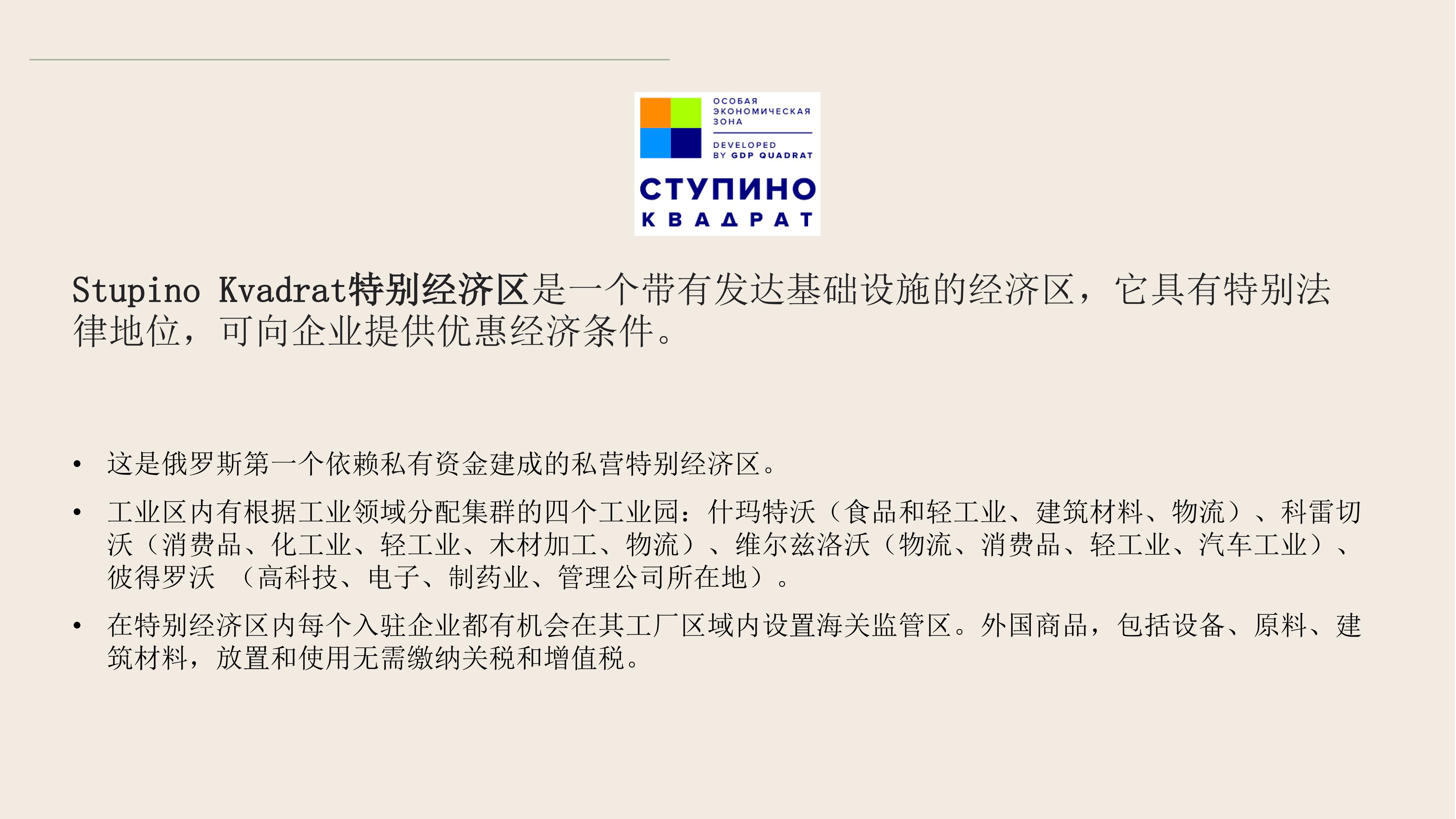 ОСОБАЯ ЭКОНОМИЧЕСКАЯ ЗОНА

DEVELOPED BY GDP QUADRAT

СТУПИНО
КВАДРАТ

Stupino Kvadrat特别经济区是一个带有发达基础设施的经济区，它具有特别法律地位，可向企业提供优惠经济条件。

• 这是俄罗斯第一个依赖私有资金建成的私营特别经济区。

• 工业区内有根据工业领域分配集群的四个工业园：什玛特沃（食品和轻工业、建筑材料、物流）、科雷切沃（消费品、化工业、轻工业、木材加工、物流）、维尔兹洛沃（物流、消费品、轻工业、汽车工业）、彼得罗沃 （高科技、电子、制药业、管理公司所在地）。

• 在特别经济区内每个入驻企业都有机会在其工厂区域内设置海关监管区。外国商品，包括设备、原料、建筑材料，放置和使用无需缴纳关税和增值税。